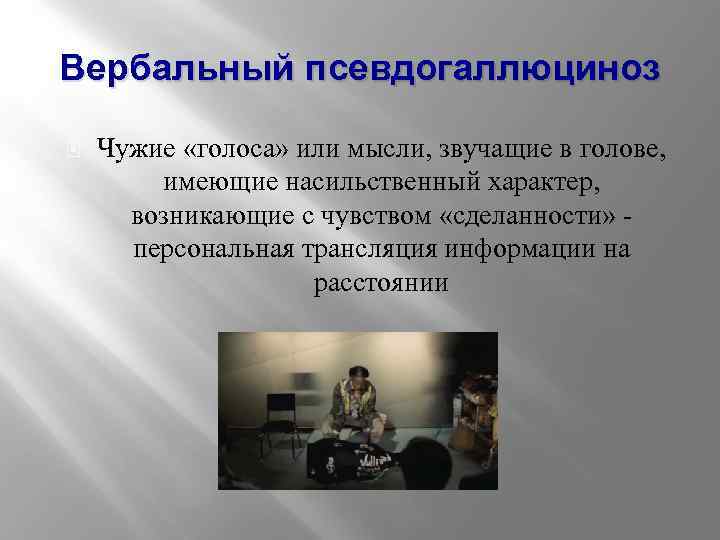 Вербальный псевдогаллюциноз

Чужие «голоса» или мысли, звучащие в голове, имеющие насильственный характер, возникающие с чувством «сделанности» - персональная трансляция информации на расстоянии